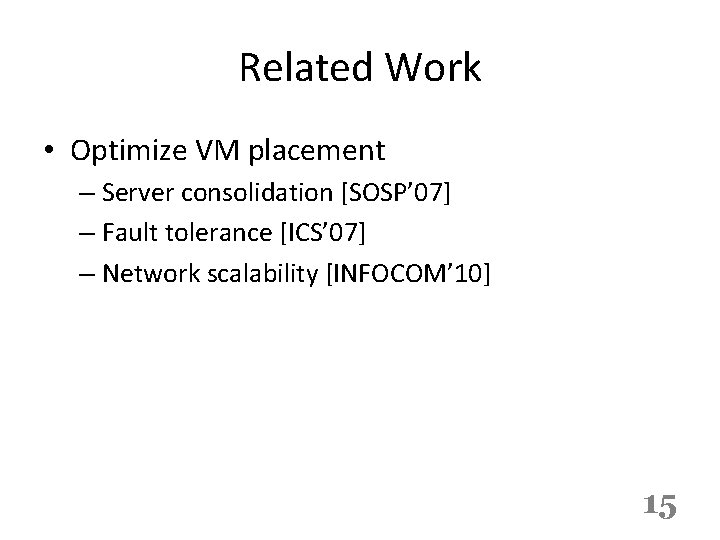 Related Work

• Optimize VM placement
 – Server consolidation [SOSP’07]
 – Fault tolerance [ICS’07]
 – Network scalability [INFOCOM’10]

15